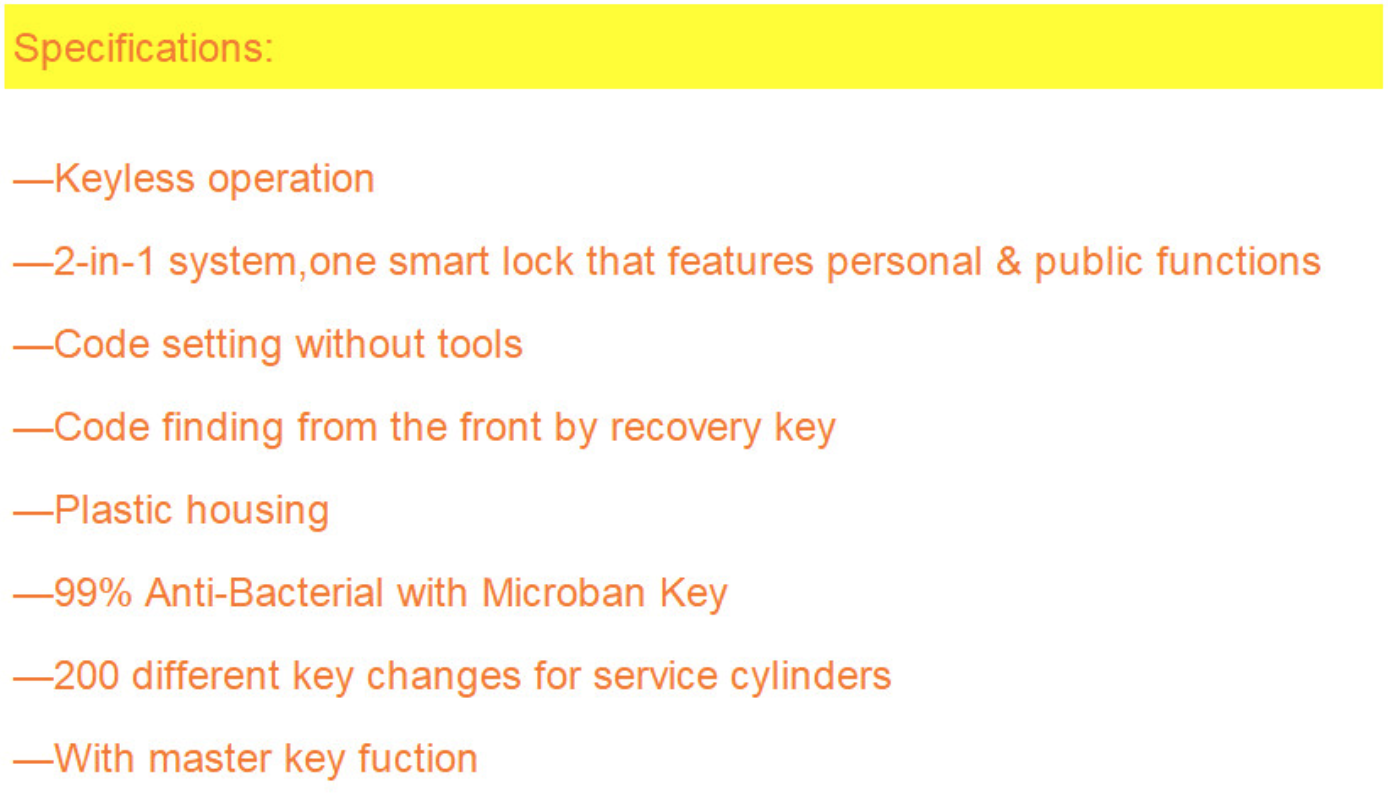 Specifications:

—Keyless operation

—2-in-1 system,one smart lock that features personal & public functions

—Code setting without tools

—Code finding from the front by recovery key

—Plastic housing

—99% Anti-Bacterial with Microban Key

—200 different key changes for service cylinders

—With master key fuction